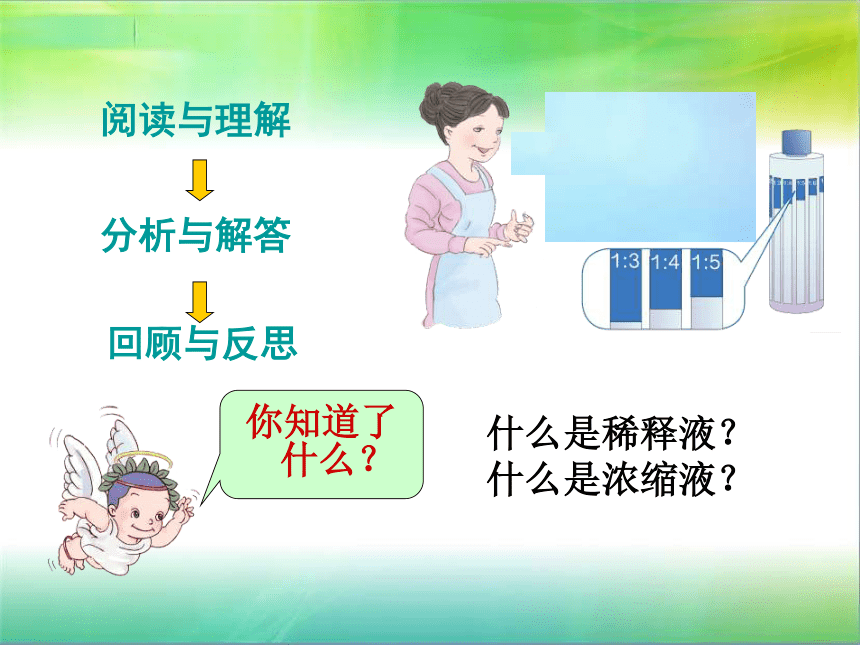 阅读与理解

分析与解答

回顾与反思

1:3 1:4 1:5

你知道了什么？

什么是稀释液？
什么是浓缩液？